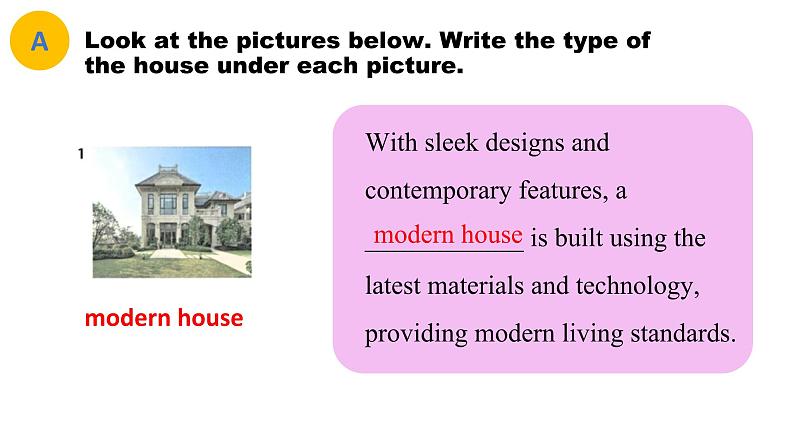 A Look at the pictures below. Write the type of the house under each picture.

1

modern house

With sleek designs and contemporary features, a modern house is built using the latest materials and technology, providing modern living standards.